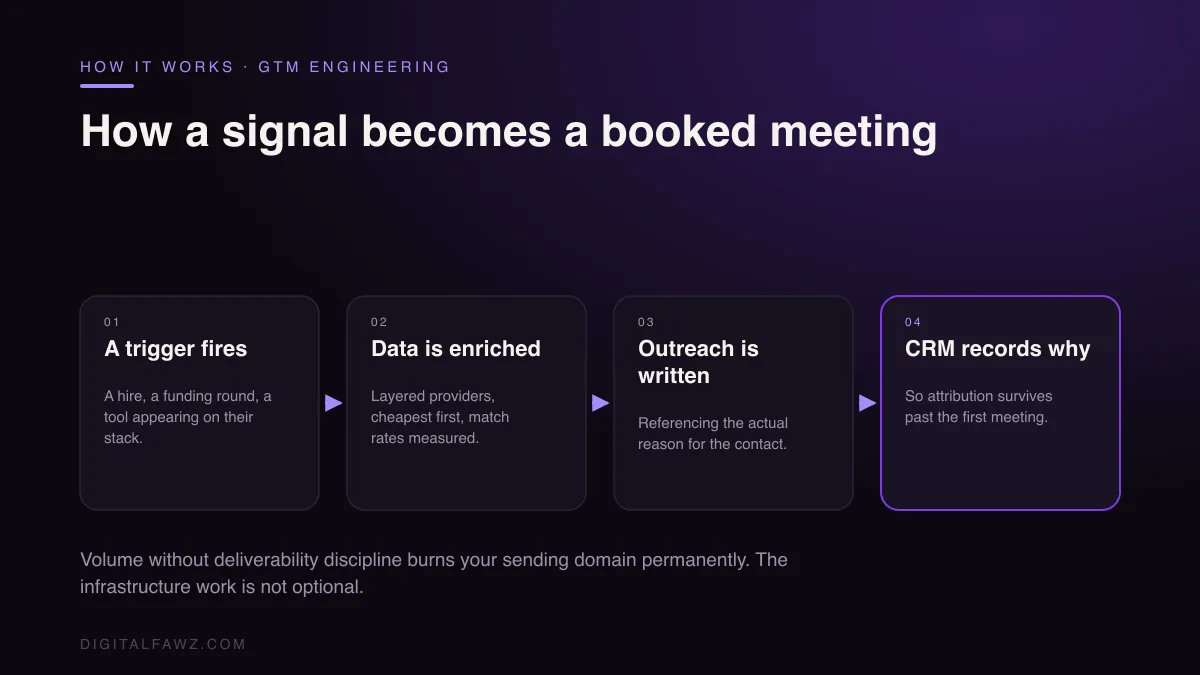 HOW IT WORKS · GTM ENGINEERING

How a signal becomes a booked meeting

01

A trigger fires

A hire, a funding round, a tool appearing on their stack.

▶

02

Data is enriched

Layered providers, cheapest first, match rates measured.

▶

03

Outreach is written

Referencing the actual reason for the contact.

▶

04

CRM records why

So attribution survives past the first meeting.

Volume without deliverability discipline burns your sending domain permanently. The infrastructure work is not optional.

DIGITALFAWZ.COM